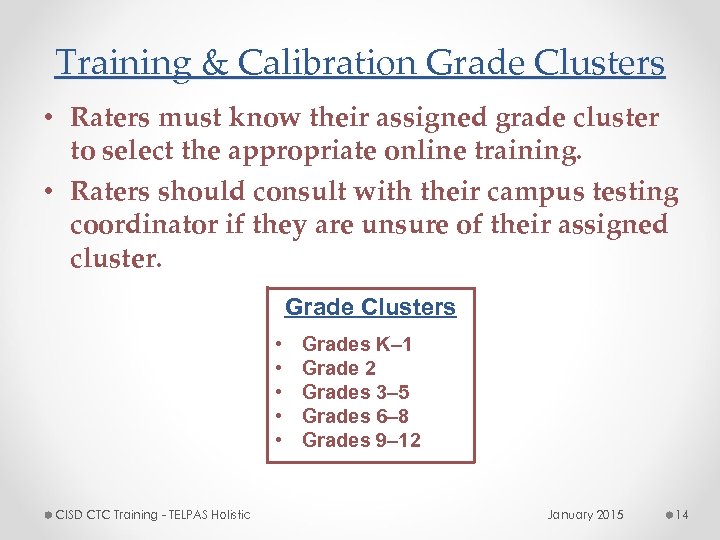 Training & Calibration Grade Clusters

• Raters must know their assigned grade cluster to select the appropriate online training.

• Raters should consult with their campus testing coordinator if they are unsure of their assigned cluster.

Grade Clusters

• Grades K–1
• Grade 2
• Grades 3–5
• Grades 6–8
• Grades 9–12

CISD CTC Training - TELPAS Holistic

January 2015

14